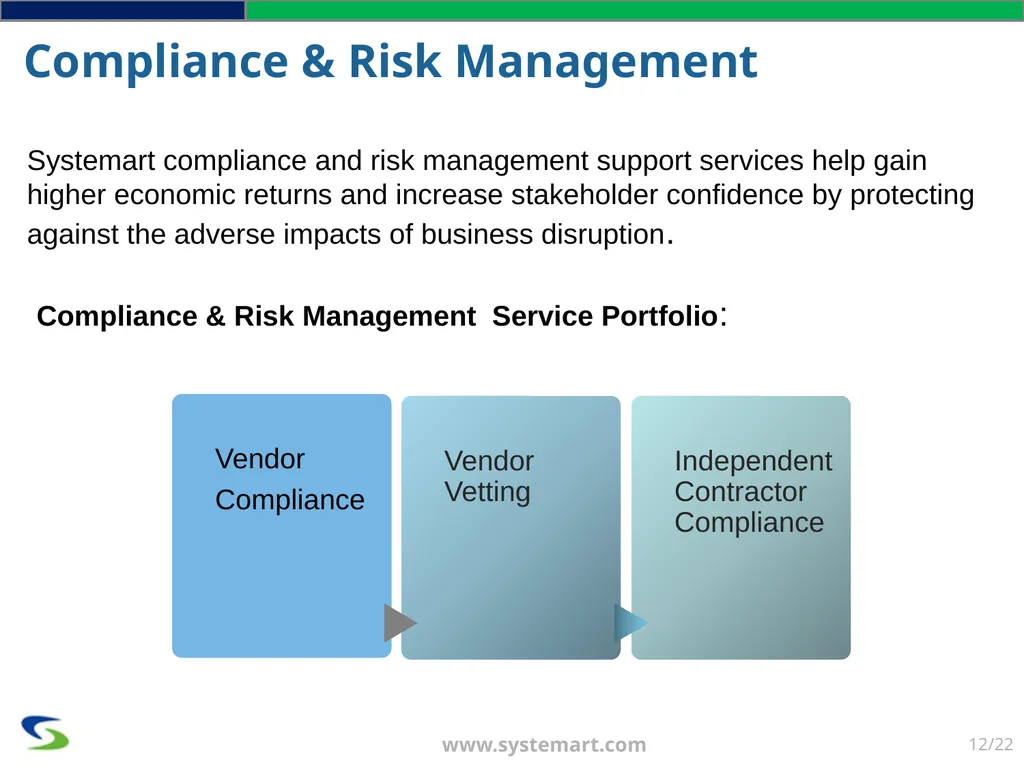 Compliance & Risk Management

Systemart compliance and risk management support services help gain higher economic returns and increase stakeholder confidence by protecting against the adverse impacts of business disruption.

Compliance & Risk Management Service Portfolio:

Vendor Compliance

Vendor Vetting

Independent Contractor Compliance

www.systemart.com

12/22